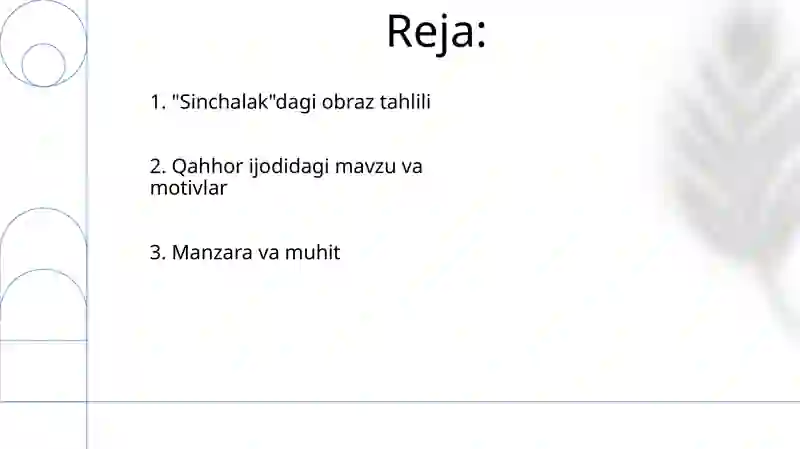 Reja:

1. "Sinchalak"dagi obraz tahlili

2. Qahhor ijodidagi mavzu va motivlar

3. Manzara va muhit